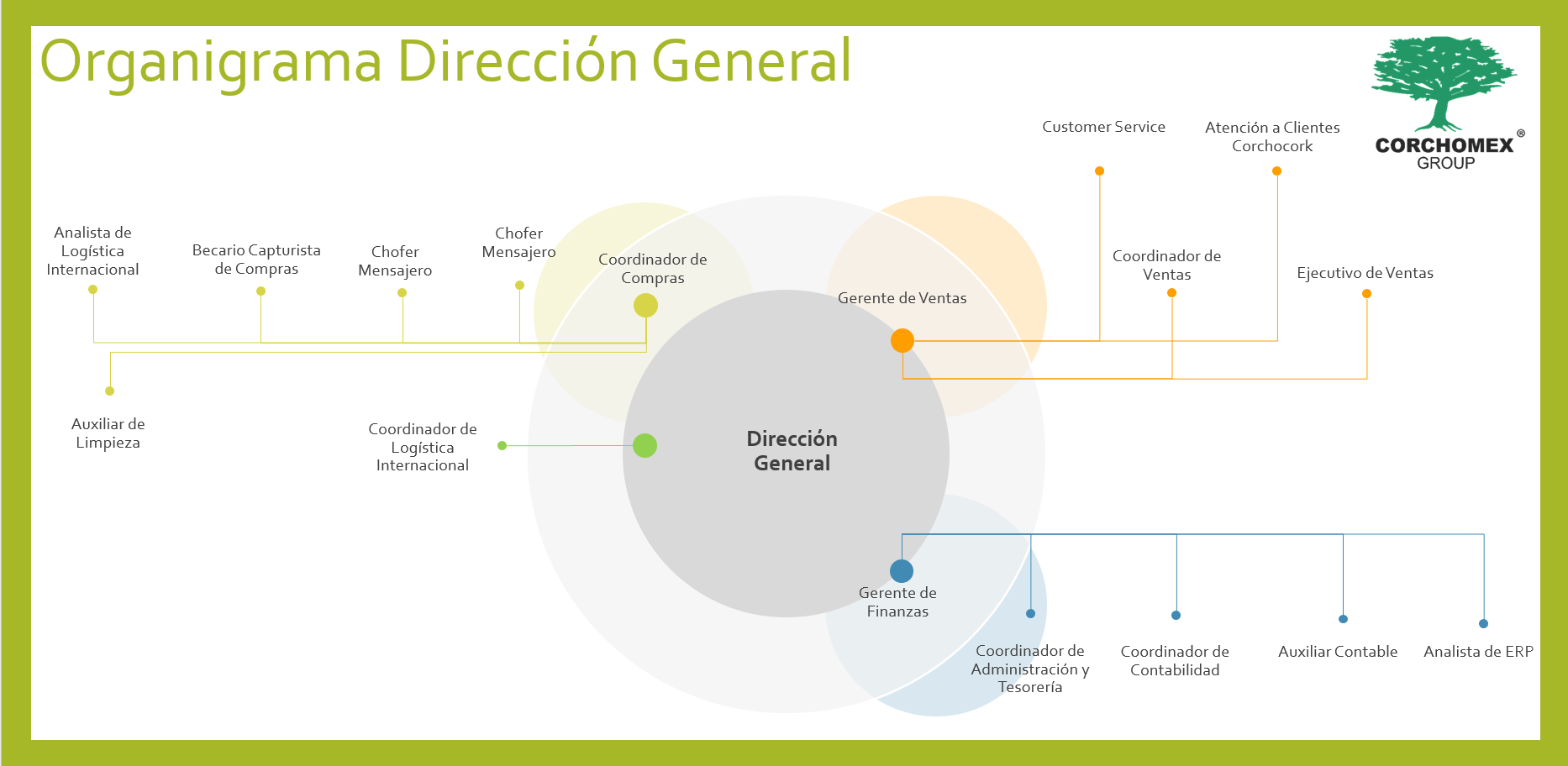 Organigrama Dirección General

CORCHOMEX®
GROUP

Customer Service

Atención a Clientes Corchocork

Analista de Logística Internacional

Becario Capturista de Compras

Chofer Mensajero

Chofer Mensajero

Coordinador de Compras

Gerente de Ventas

Coordinador de Ventas

Ejecutivo de Ventas

Auxiliar de Limpieza

Coordinador de Logística Internacional

Dirección General

Gerente de Finanzas

Coordinador de Administración y Tesorería

Coordinador de Contabilidad

Auxiliar Contable

Analista de ERP